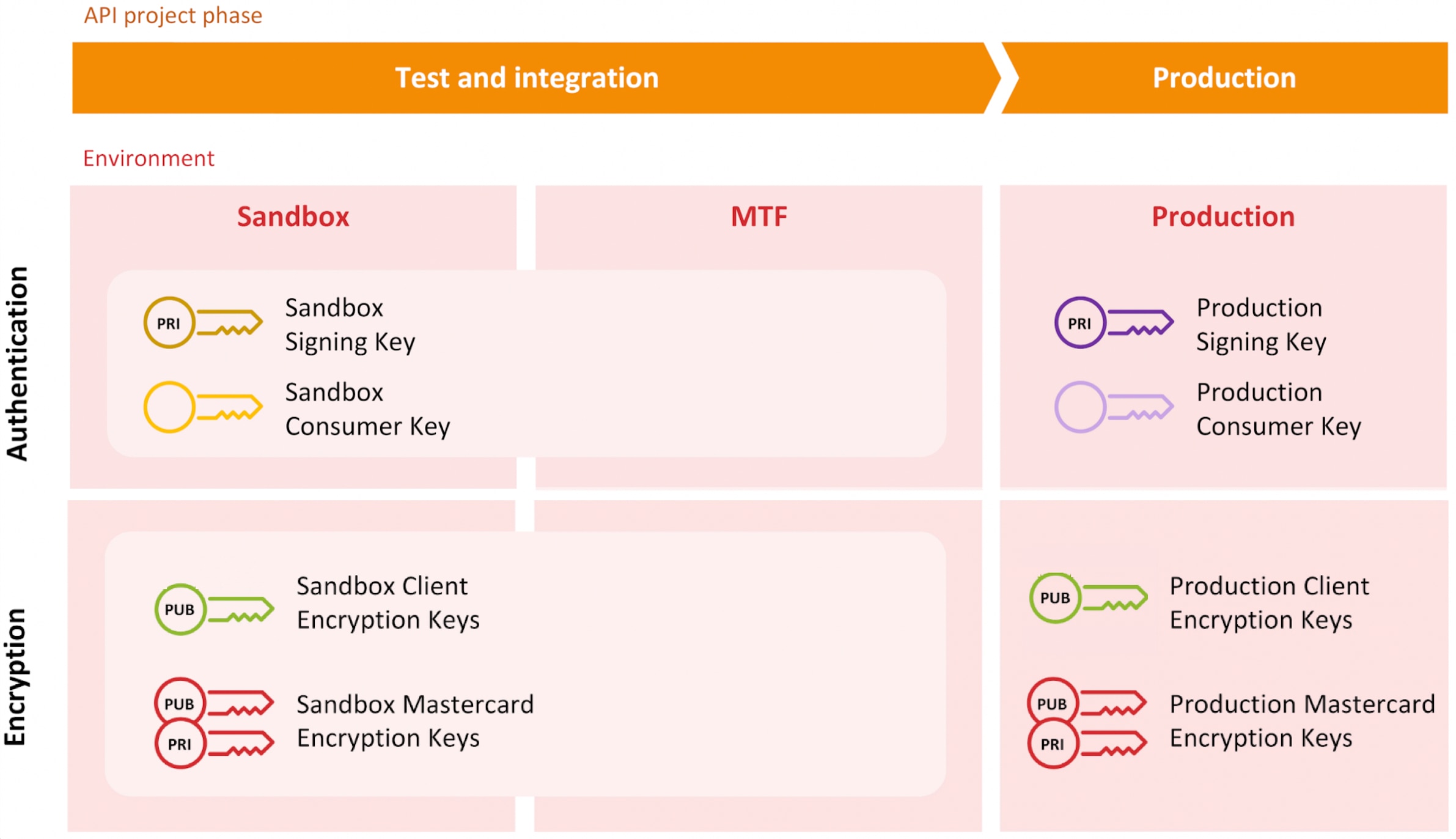 API project phase

Test and integration

Production

Environment

Sandbox

MTF

Production

Authentication

PRI

Sandbox Signing Key

Sandbox Consumer Key

PRI

Production Signing Key

Production Consumer Key

Encryption

PUB

Sandbox Client Encryption Keys

PUB

PRI

Sandbox Mastercard Encryption Keys

PUB

Production Client Encryption Keys

PUB

PRI

Production Mastercard Encryption Keys